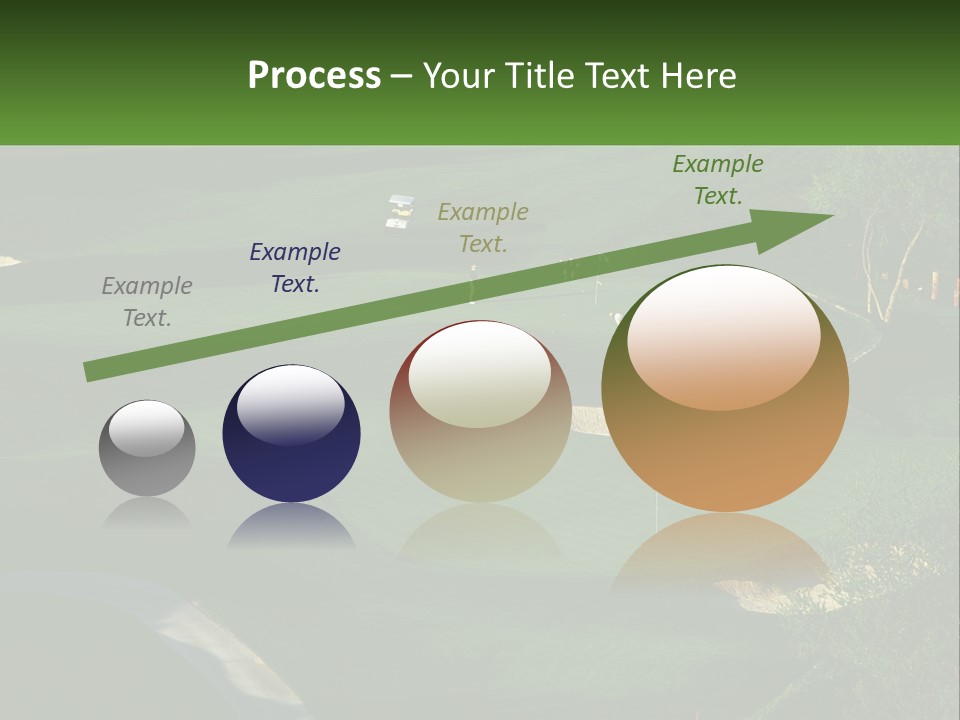 Process – Your Title Text Here

Example Text.

Example Text.

Example Text.

Example Text.